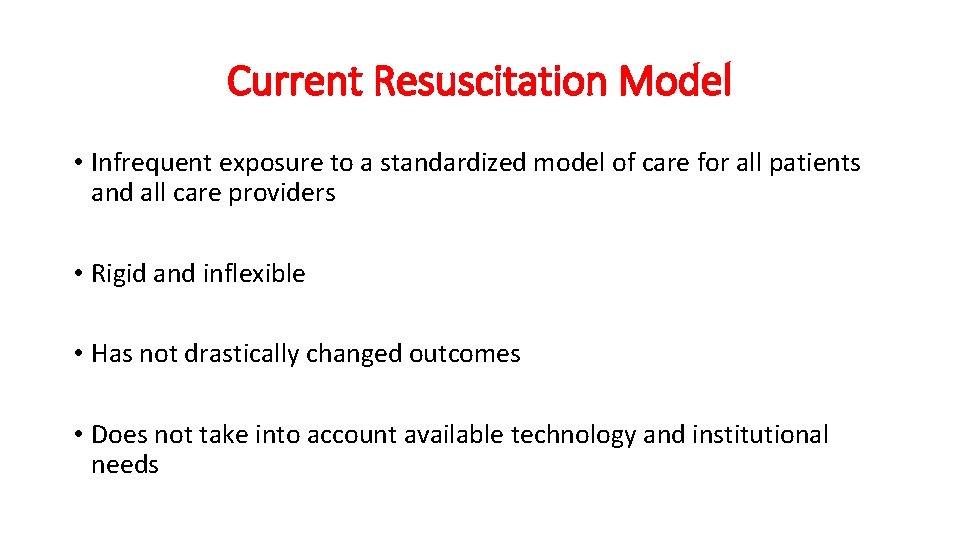 Current Resuscitation Model

• Infrequent exposure to a standardized model of care for all patients and all care providers

• Rigid and inflexible

• Has not drastically changed outcomes

• Does not take into account available technology and institutional needs